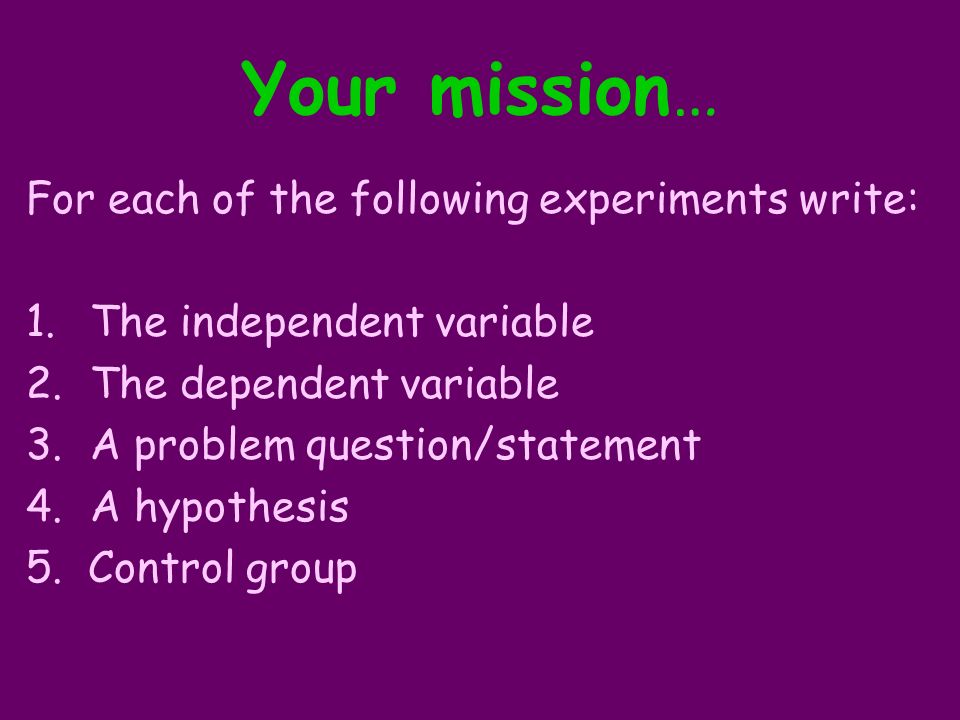 Your mission…

For each of the following experiments write:

1. The independent variable
2. The dependent variable
3. A problem question/statement
4. A hypothesis
5. Control group